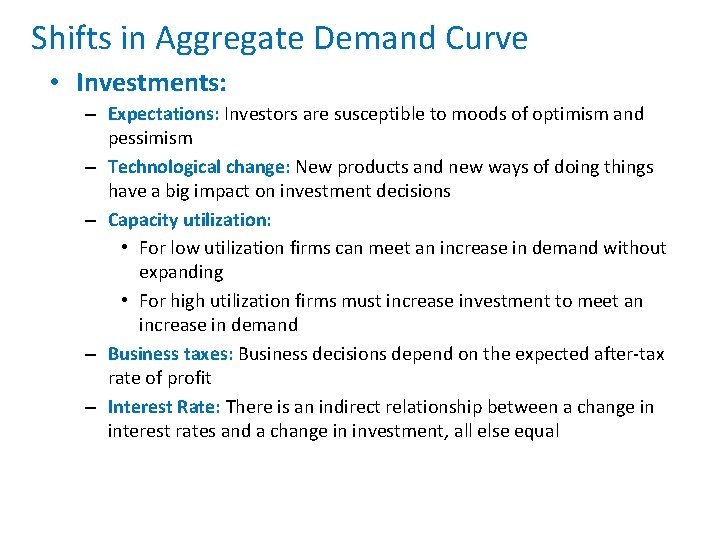 Shifts in Aggregate Demand Curve

• Investments:

– Expectations: Investors are susceptible to moods of optimism and pessimism

– Technological change: New products and new ways of doing things have a big impact on investment decisions

– Capacity utilization:

• For low utilization firms can meet an increase in demand without expanding

• For high utilization firms must increase investment to meet an increase in demand

– Business taxes: Business decisions depend on the expected after-tax rate of profit

– Interest Rate: There is an indirect relationship between a change in interest rates and a change in investment, all else equal